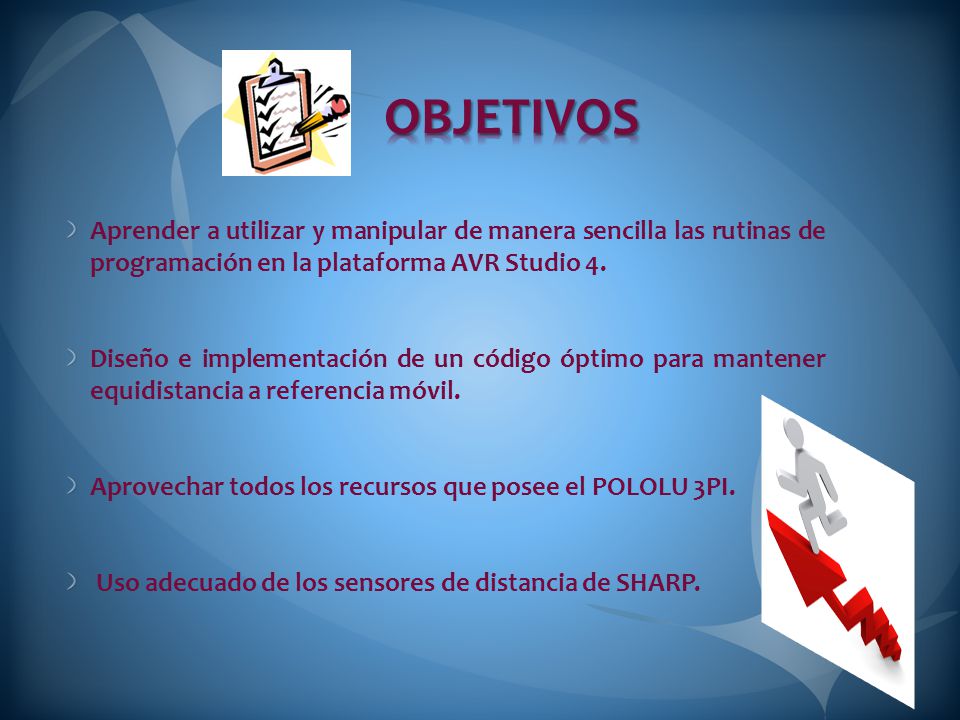 OBJETIVOS

Aprender a utilizar y manipular de manera sencilla las rutinas de programación en la plataforma AVR Studio 4.

Diseño e implementación de un código óptimo para mantener equidistancia a referencia móvil.

Aprovechar todos los recursos que posee el POLOLU 3PI.

Uso adecuado de los sensores de distancia de SHARP.